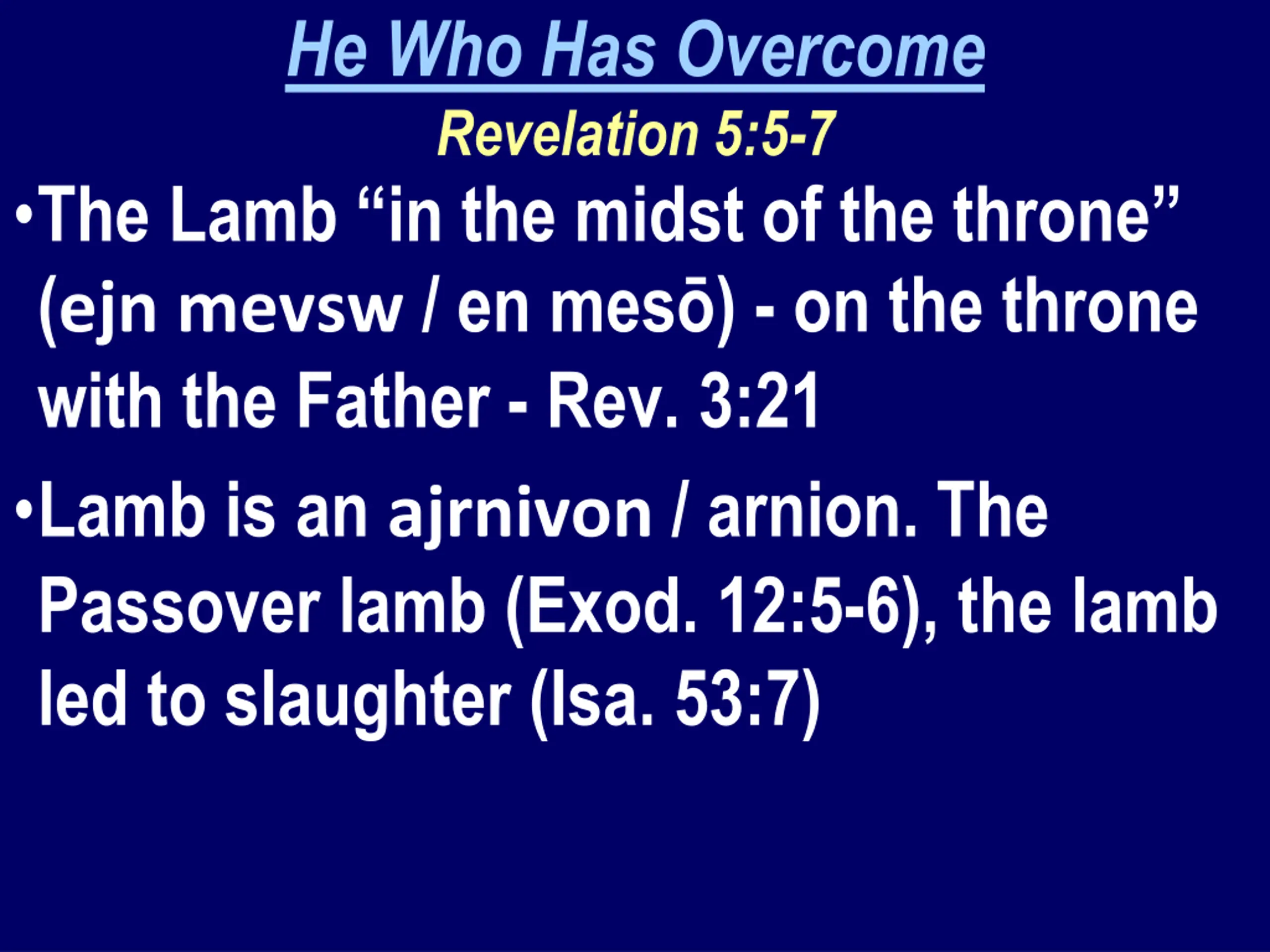 He Who Has Overcome

Revelation 5:5-7

•The Lamb “in the midst of the throne” (ejn mevsw / en mesō) - on the throne with the Father - Rev. 3:21

•Lamb is an ajrnivon / arnion. The Passover lamb (Exod. 12:5-6), the lamb led to slaughter (Isa. 53:7)